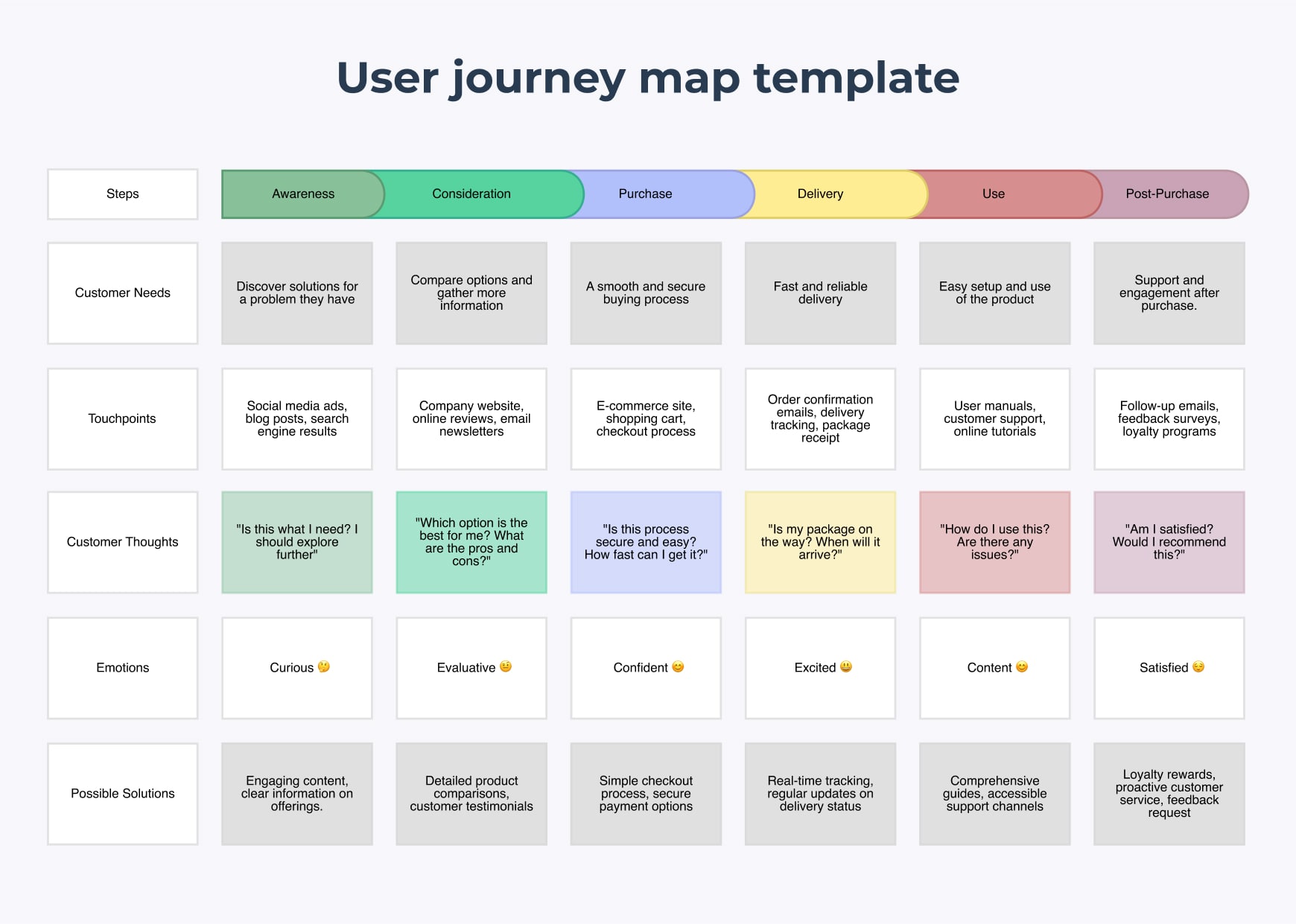 User journey map template

| Steps | Awareness | Consideration | Purchase | Delivery | Use | Post-Purchase |
|---|---|---|---|---|---|---|
| Customer Needs | Discover solutions for a problem they have | Compare options and gather more information | A smooth and secure buying process | Fast and reliable delivery | Easy setup and use of the product | Support and engagement after purchase. |
| Touchpoints | Social media ads, blog posts, search engine results | Company website, online reviews, email newsletters | E-commerce site, shopping cart, checkout process | Order confirmation emails, delivery tracking, package receipt | User manuals, customer support, online tutorials | Follow-up emails, feedback surveys, loyalty programs |
| Customer Thoughts | "Is this what I need? I should explore further" | "Which option is the best for me? What are the pros and cons?" | "Is this process secure and easy? How fast can I get it?" | "Is my package on the way? When will it arrive?" | "How do I use this? Are there any issues?" | "Am I satisfied? Would I recommend this?" |
| Emotions | Curious 🤔 | Evaluative 🤨 | Confident 😊 | Excited 😃 | Content 😊 | Satisfied 😌 |
| Possible Solutions | Engaging content, clear information on offerings. | Detailed product comparisons, customer testimonials | Simple checkout process, secure payment options | Real-time tracking, regular updates on delivery status | Comprehensive guides, accessible support channels | Loyalty rewards, proactive customer service, feedback request |